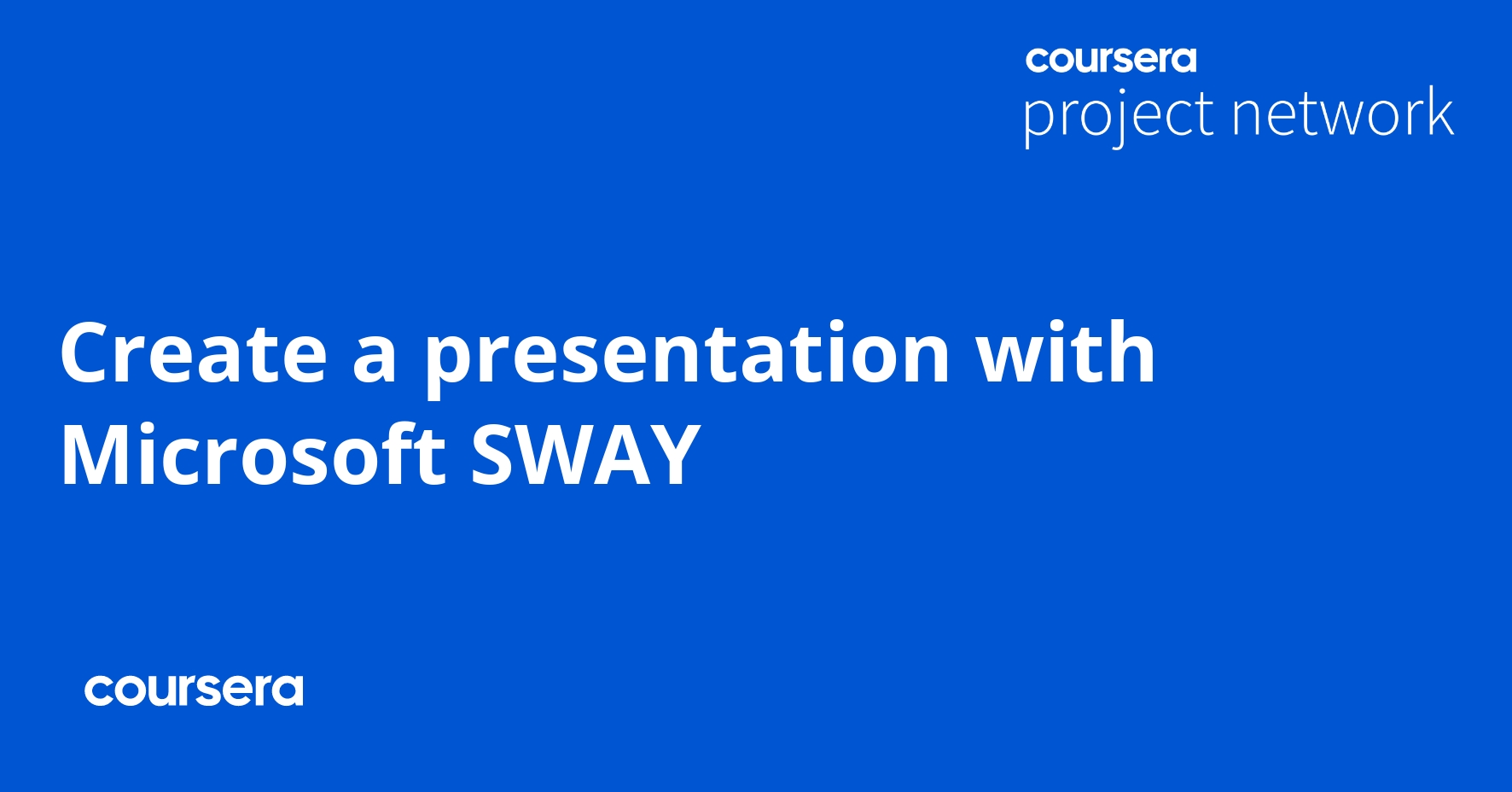 coursera
project network

Create a presentation with Microsoft SWAY

coursera